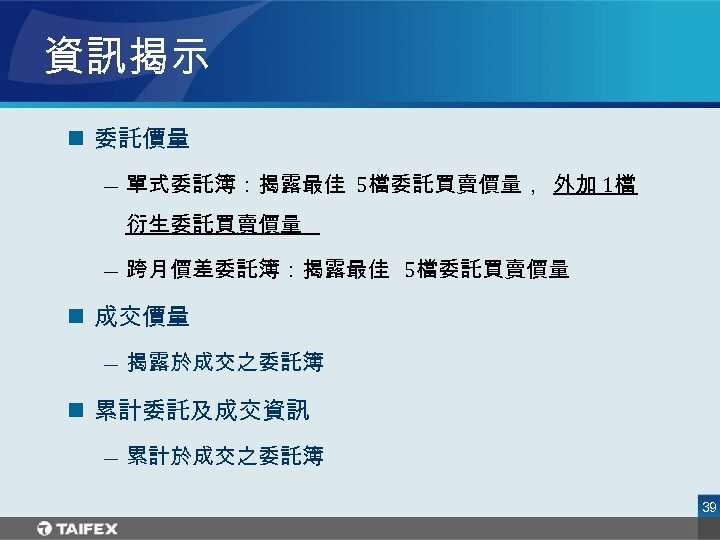 資訊揭示

■ 委託價量

– 單式委託簿：揭露最佳 5檔委託買賣價量， 外加 1檔衍生委託買賣價量

– 跨月價差委託簿：揭露最佳 5檔委託買賣價量

■ 成交價量

– 揭露於成交之委託簿

■ 累計委託及成交資訊

– 累計於成交之委託簿

39

TAIFEX